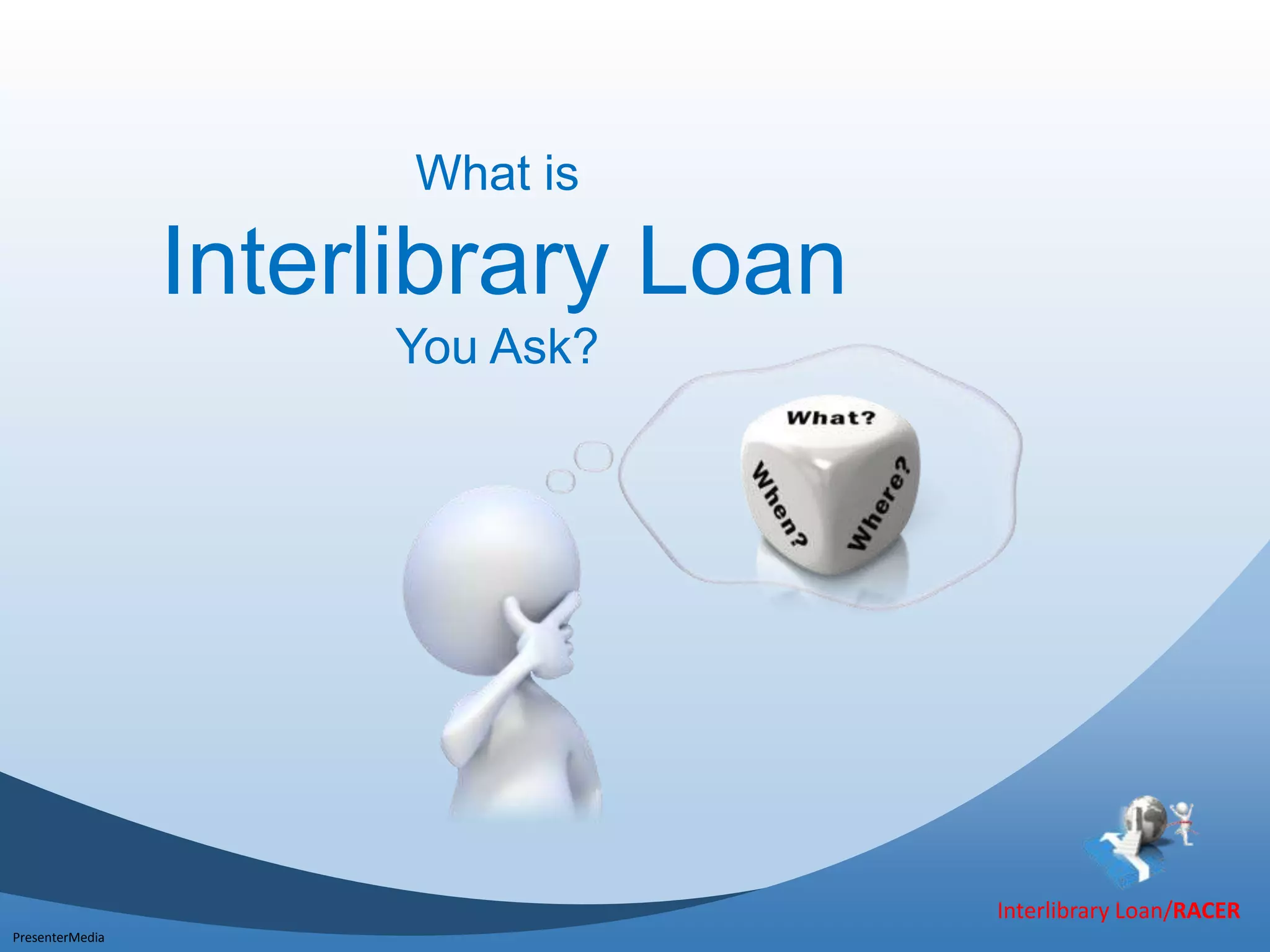 What is
Interlibrary Loan
You Ask?

What?
When?
Where?

Interlibrary Loan/RACER

PresenterMedia